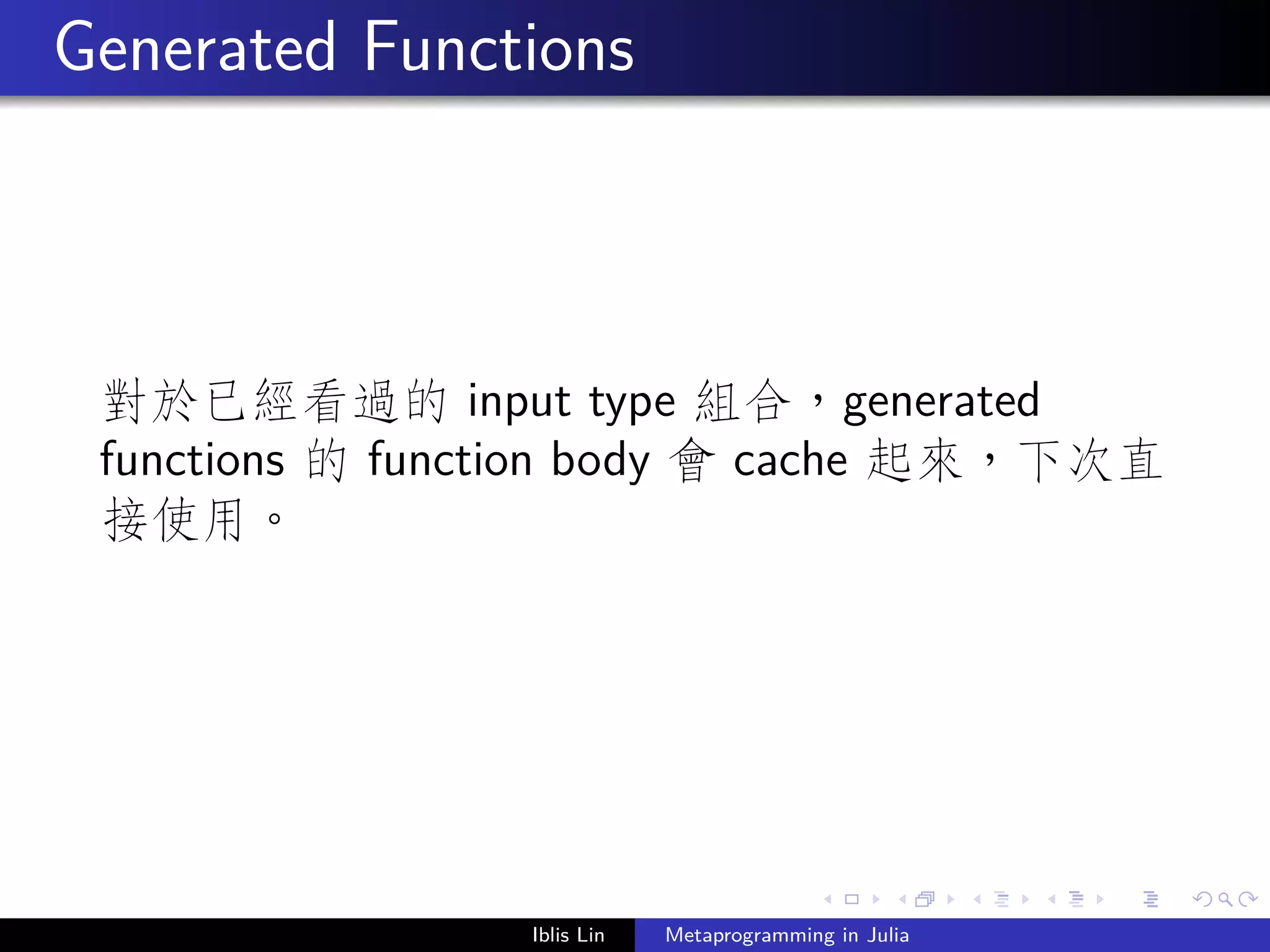 Generated Functions

對於已經看過的 input type 組合，generated functions 的 function body 會 cache 起來，下次直接使用。

Iblis Lin Metaprogramming in Julia